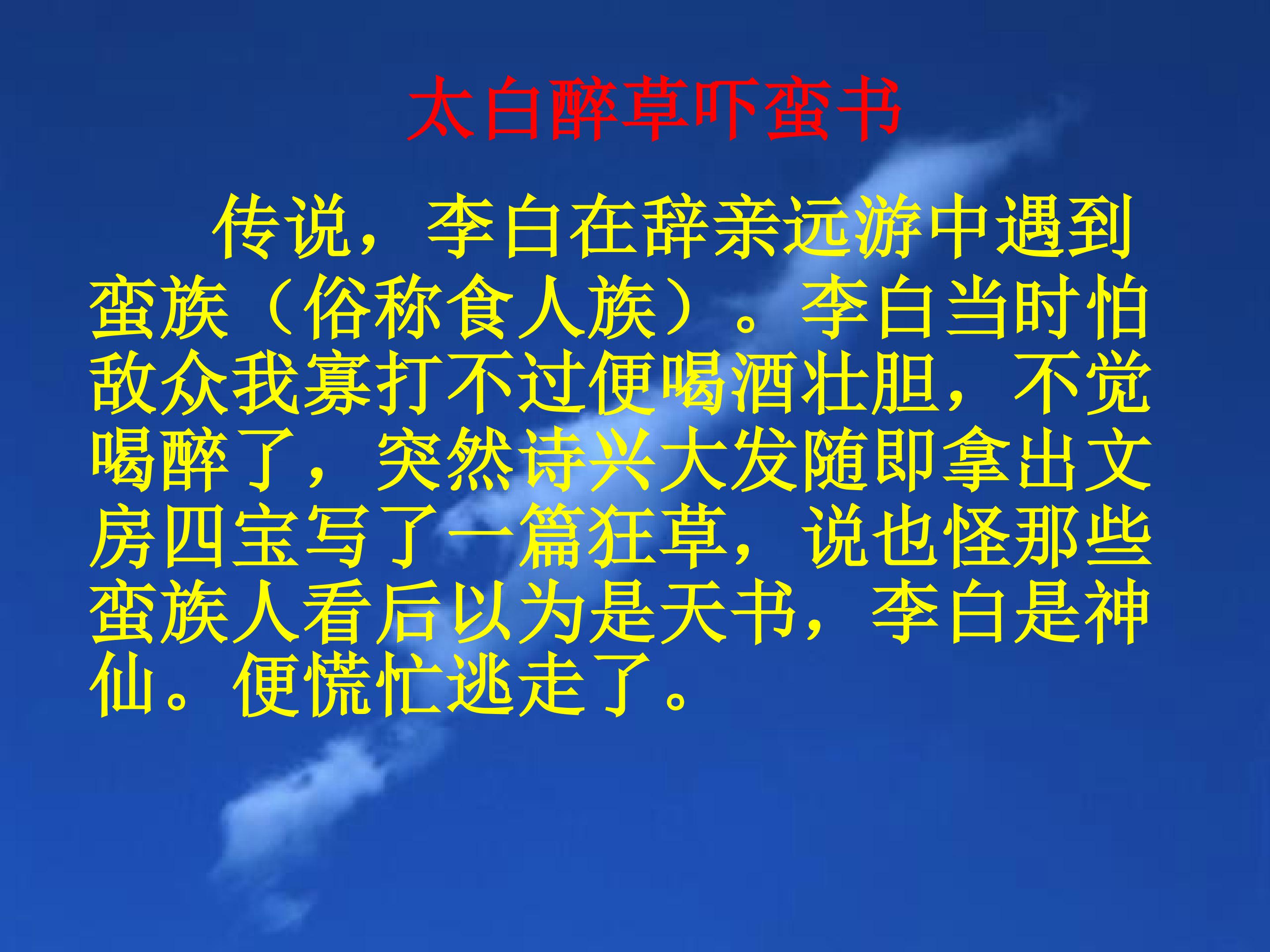 太白醉草吓蛮书

传说，李白在辞亲远游中遇到蛮族（俗称食人族）。李白当时怕敌众我寡打不过便喝酒壮胆，不觉喝醉了，突然诗兴大发随即拿出文房四宝写了一篇狂草，说也怪那些蛮族人看后以为是天书，李白是神仙。便慌忙逃走了。